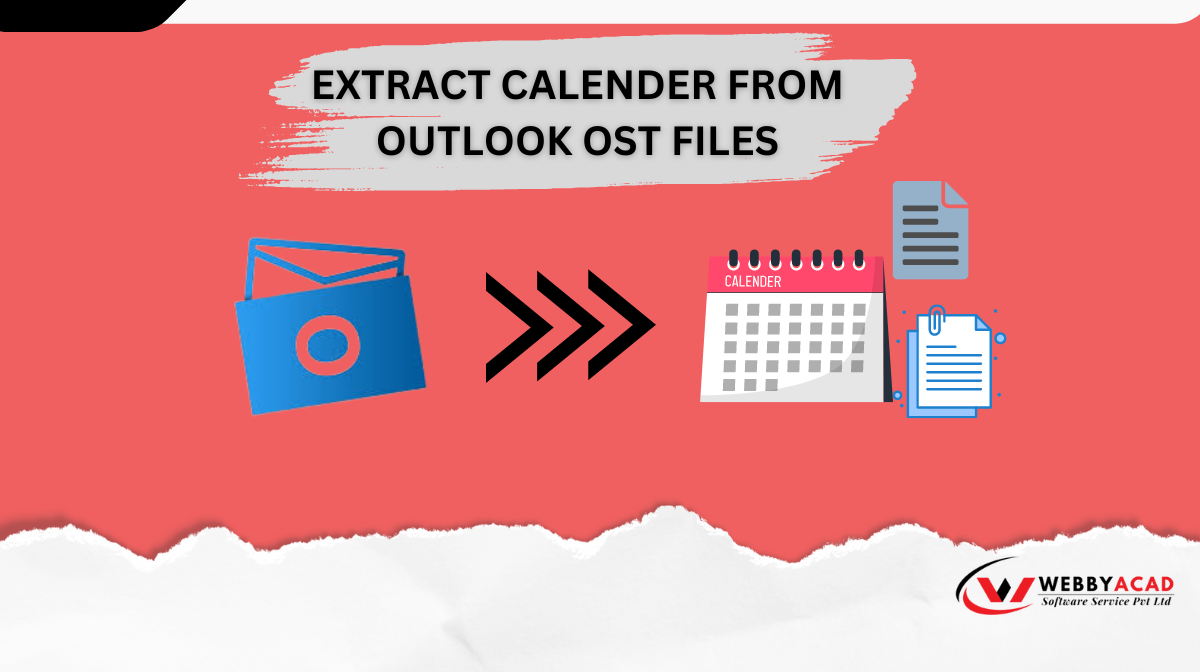 EXTRACT CALENDER FROM OUTLOOK OST FILES

CALENDER

WEBBYACAD
Software Service Pvt Ltd